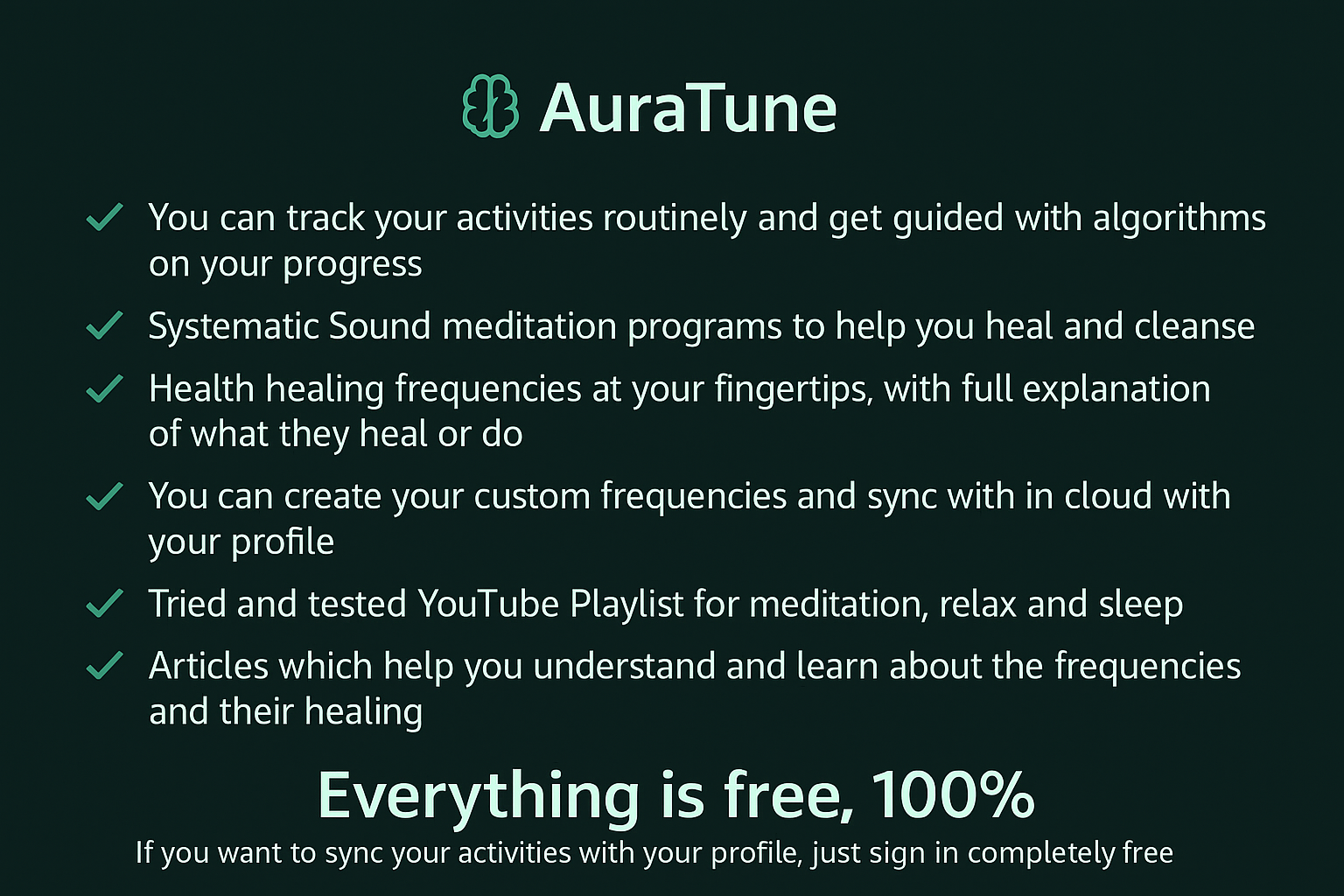 AuraTune

✓ You can track your activities routinely and get guided with algorithms on your progress

✓ Systematic Sound meditation programs to help you heal and cleanse

✓ Health healing frequencies at your fingertips, with full explanation of what they heal or do

✓ You can create your custom frequencies and sync with in cloud with your profile

✓ Tried and tested YouTube Playlist for meditation, relax and sleep

✓ Articles which help you understand and learn about the frequencies and their healing

Everything is free, 100%

If you want to sync your activities with your profile, just sign in completely free